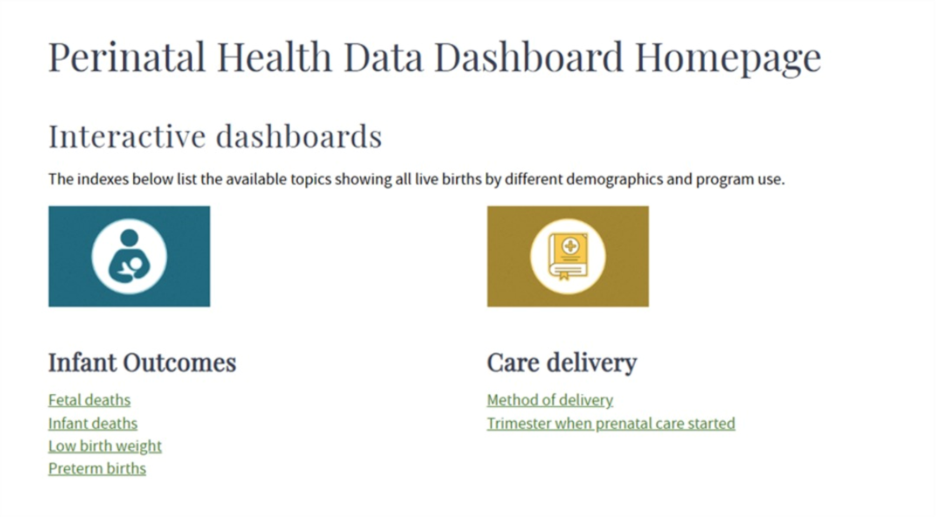 Perinatal Health Data Dashboard Homepage

Interactive dashboards

The indexes below list the available topics showing all live births by different demographics and program use.

Infant Outcomes

Fetal deaths
Infant deaths
Low birth weight
Preterm births

Care delivery

Method of delivery
Trimester when prenatal care started